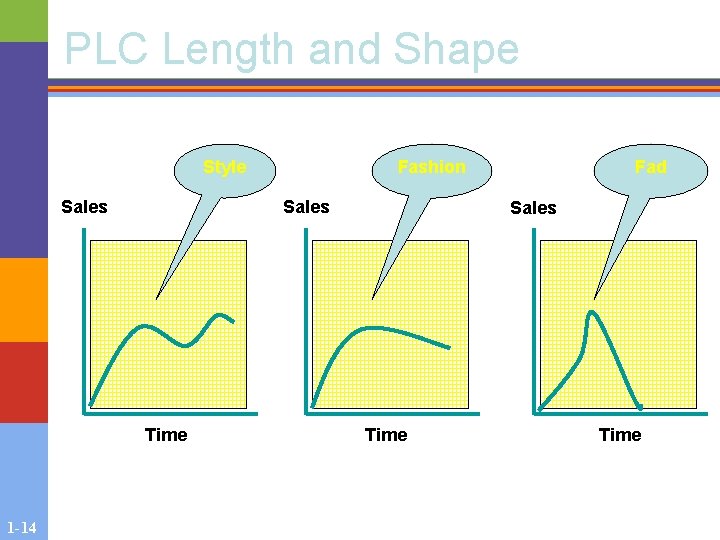 PLC Length and Shape

Style

Sales

Time

Fashion

Sales

Time

Fad

Sales

Time

1-14